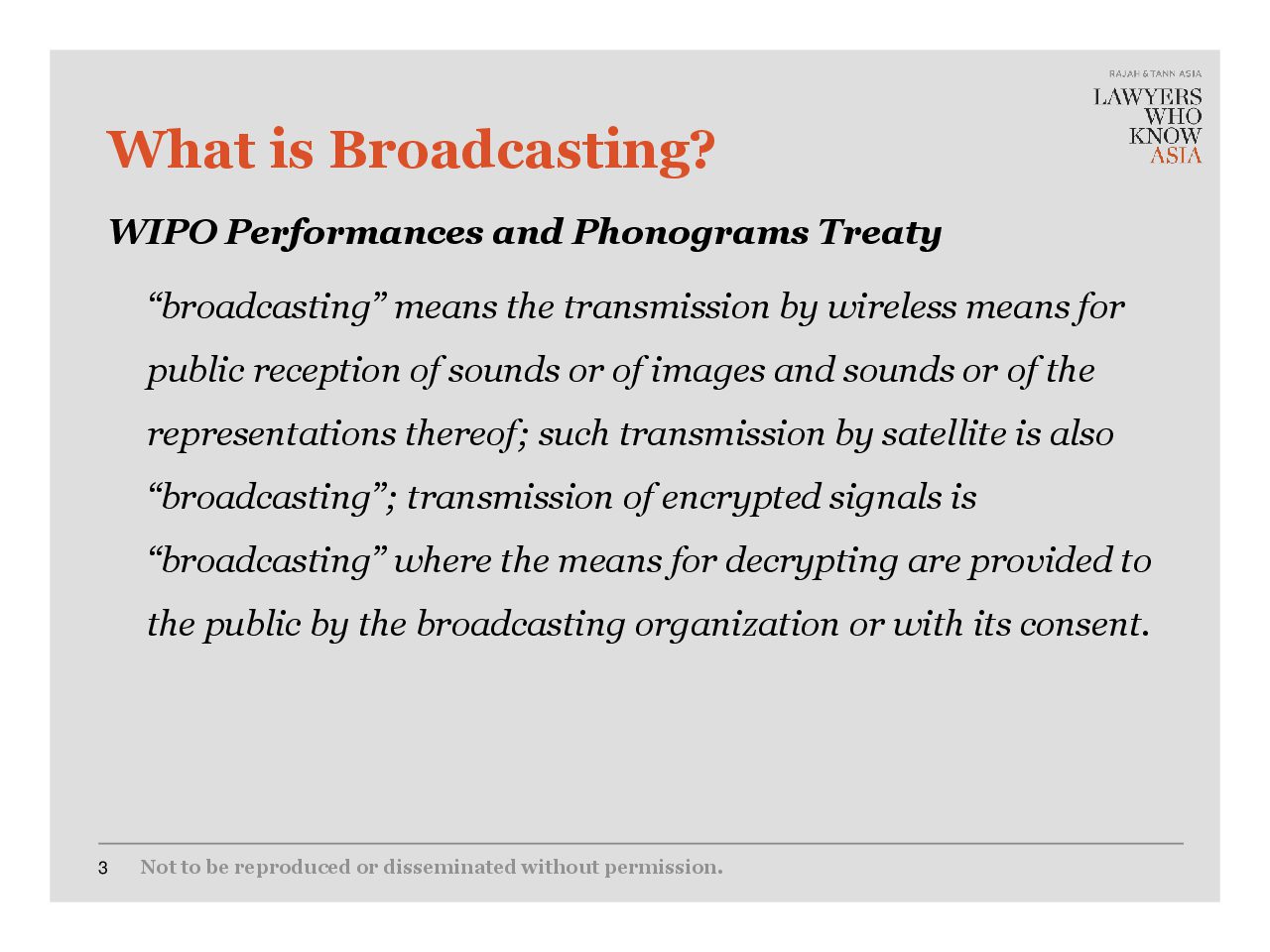 RAJAH & TANN ASIA
LAWYERS
WHO
KNOW
ASIA

What is Broadcasting?

WIPO Performances and Phonograms Treaty

“broadcasting” means the transmission by wireless means for public reception of sounds or of images and sounds or of the representations thereof; such transmission by satellite is also “broadcasting”; transmission of encrypted signals is “broadcasting” where the means for decrypting are provided to the public by the broadcasting organization or with its consent.

3 Not to be reproduced or disseminated without permission.